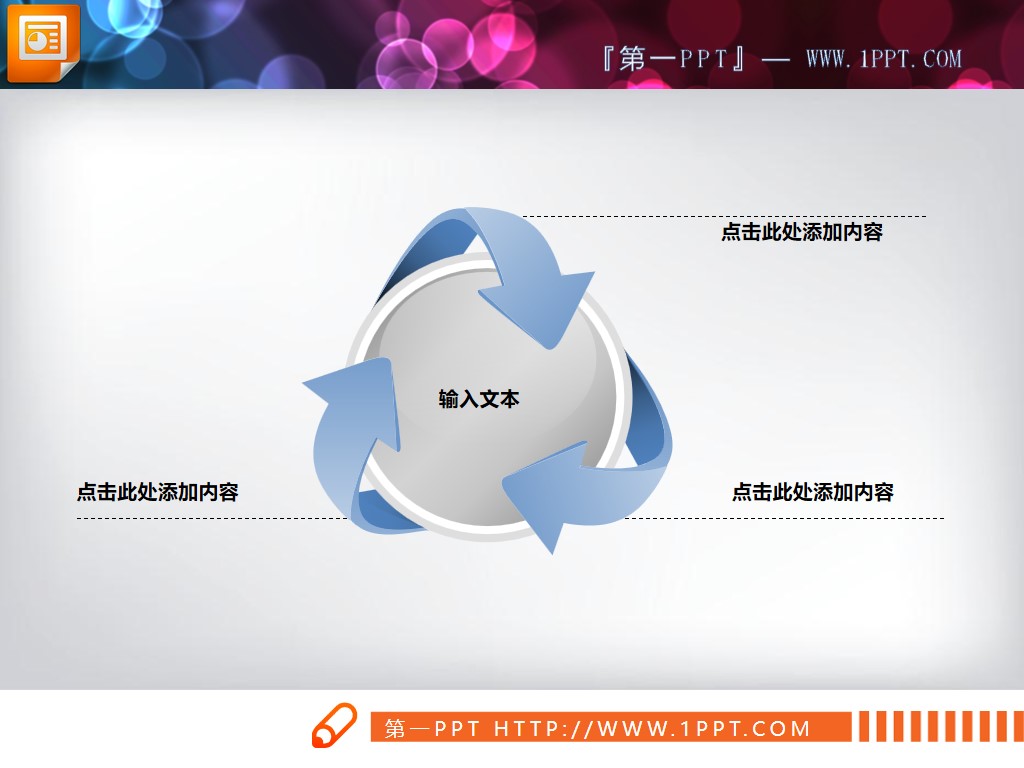 『第一PPT』— WWW.1PPT.COM

点击此处添加内容

输入文本

点击此处添加内容

点击此处添加内容

第一PPT HTTP://WWW.1PPT.COM